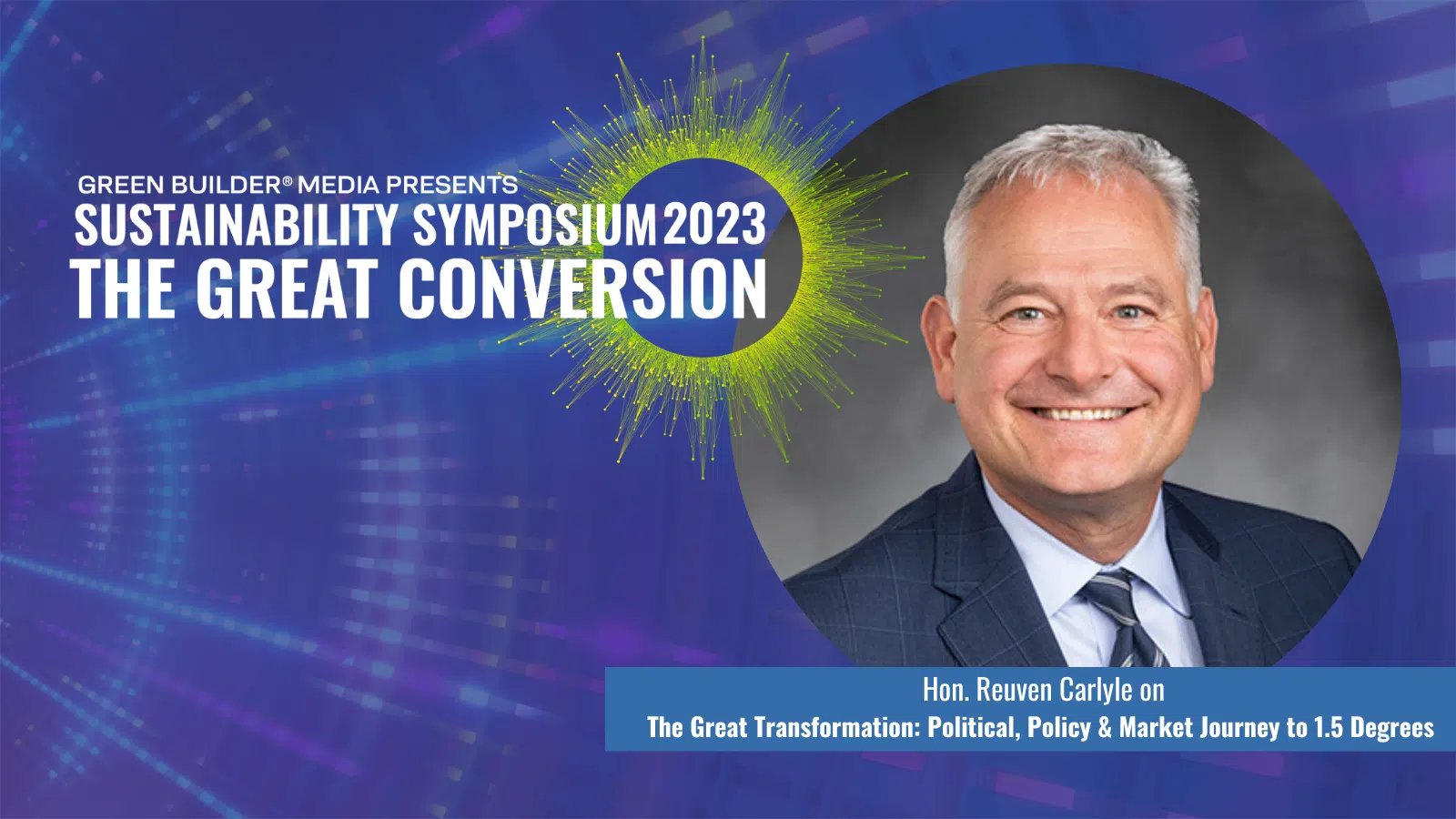 GREEN BUILDER® MEDIA PRESENTS
SUSTAINABILITY SYMPOSIUM 2023
THE GREAT CONVERSION

Hon. Reuven Carlyle on
The Great Transformation: Political, Policy & Market Journey to 1.5 Degrees